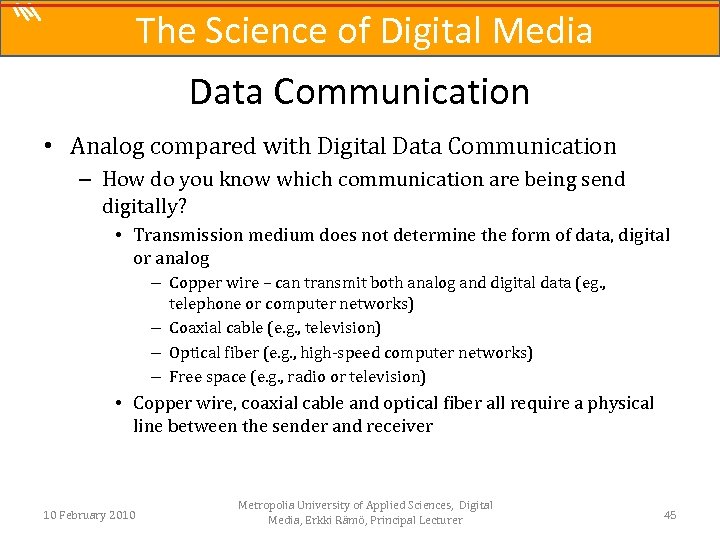 The Science of Digital Media

Data Communication

• Analog compared with Digital Data Communication
– How do you know which communication are being send digitally?
• Transmission medium does not determine the form of data, digital or analog
– Copper wire – can transmit both analog and digital data (eg., telephone or computer networks)
– Coaxial cable (e.g., television)
– Optical fiber (e.g., high-speed computer networks)
– Free space (e.g., radio or television)
• Copper wire, coaxial cable and optical fiber all require a physical line between the sender and receiver

10 February 2010

Metropolia University of Applied Sciences, Digital Media, Erkki Rämö, Principal Lecturer

45